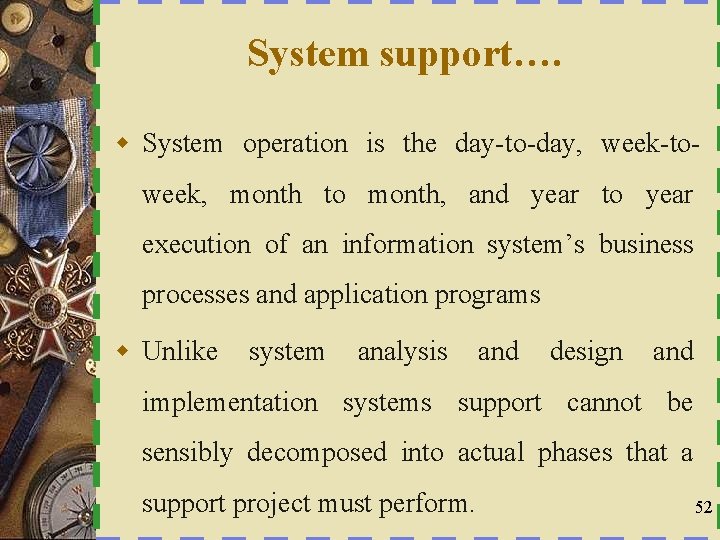 System support….

System operation is the day-to-day, week-to-week, month to month, and year to year execution of an information system’s business processes and application programs

Unlike system analysis and design and implementation systems support cannot be sensibly decomposed into actual phases that a support project must perform.

52